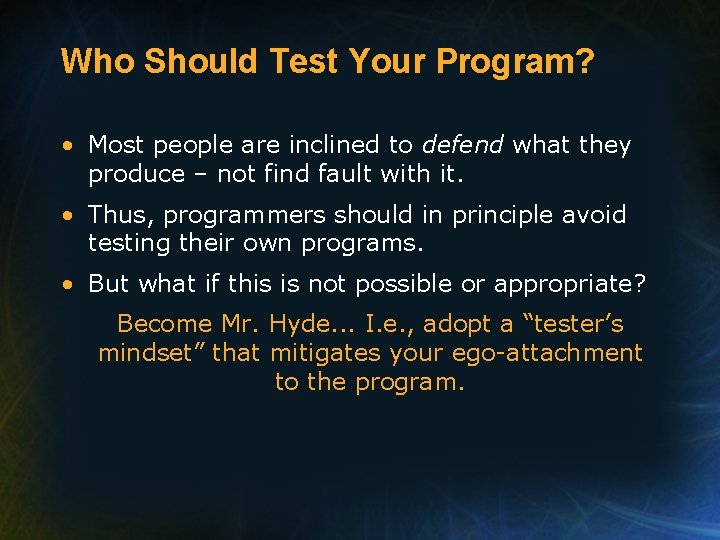 Who Should Test Your Program?

• Most people are inclined to defend what they produce – not find fault with it.

• Thus, programmers should in principle avoid testing their own programs.

• But what if this is not possible or appropriate?

Become Mr. Hyde... I.e., adopt a “tester’s mindset” that mitigates your ego-attachment to the program.